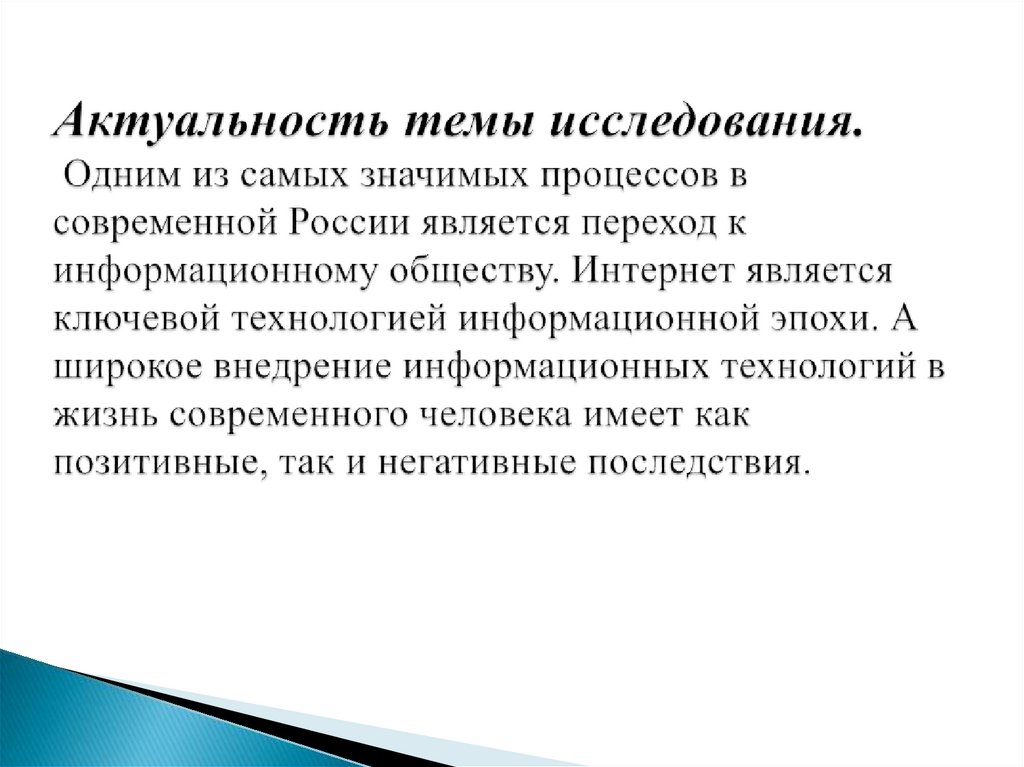 Актуальность темы исследования.
Одним из самых значимых процессов в современной России является переход к информационному обществу. Интернет является ключевой технологией информационной эпохи. А широкое внедрение информационных технологий в жизнь современного человека имеет как позитивные, так и негативные последствия.